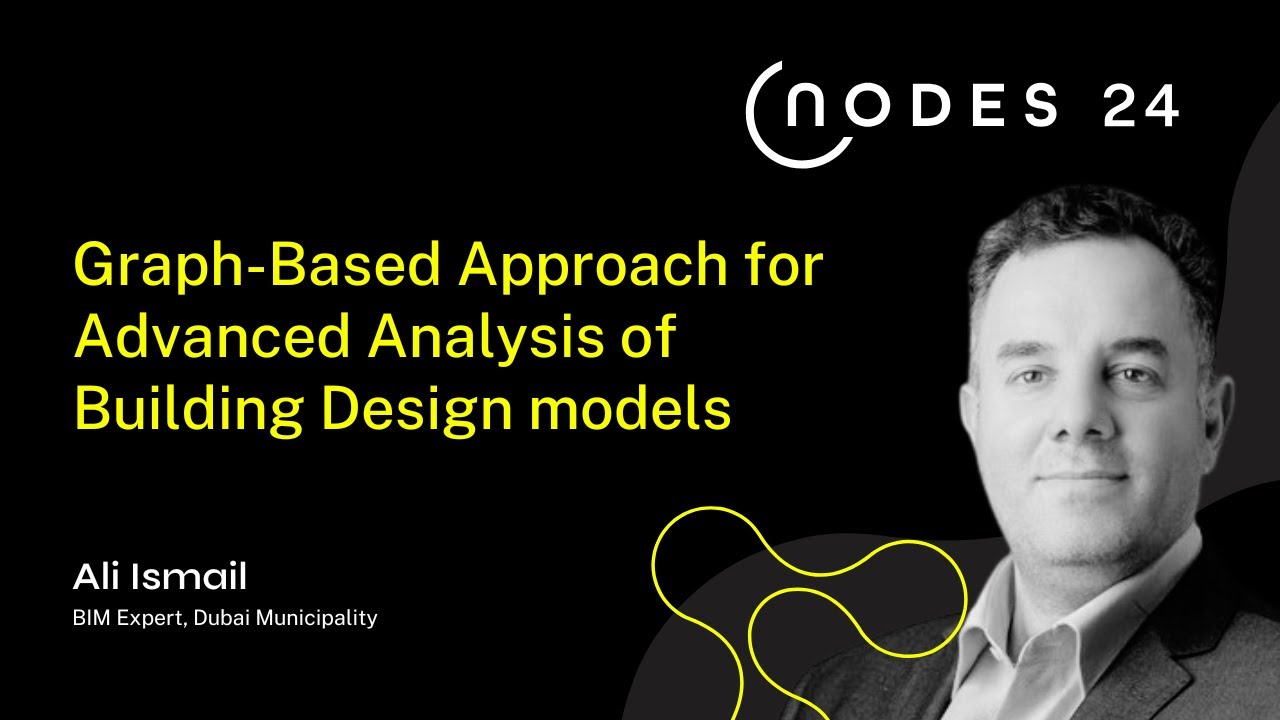 NODES 24

Graph-Based Approach for Advanced Analysis of Building Design models

Ali Ismail
BIM Expert, Dubai Municipality